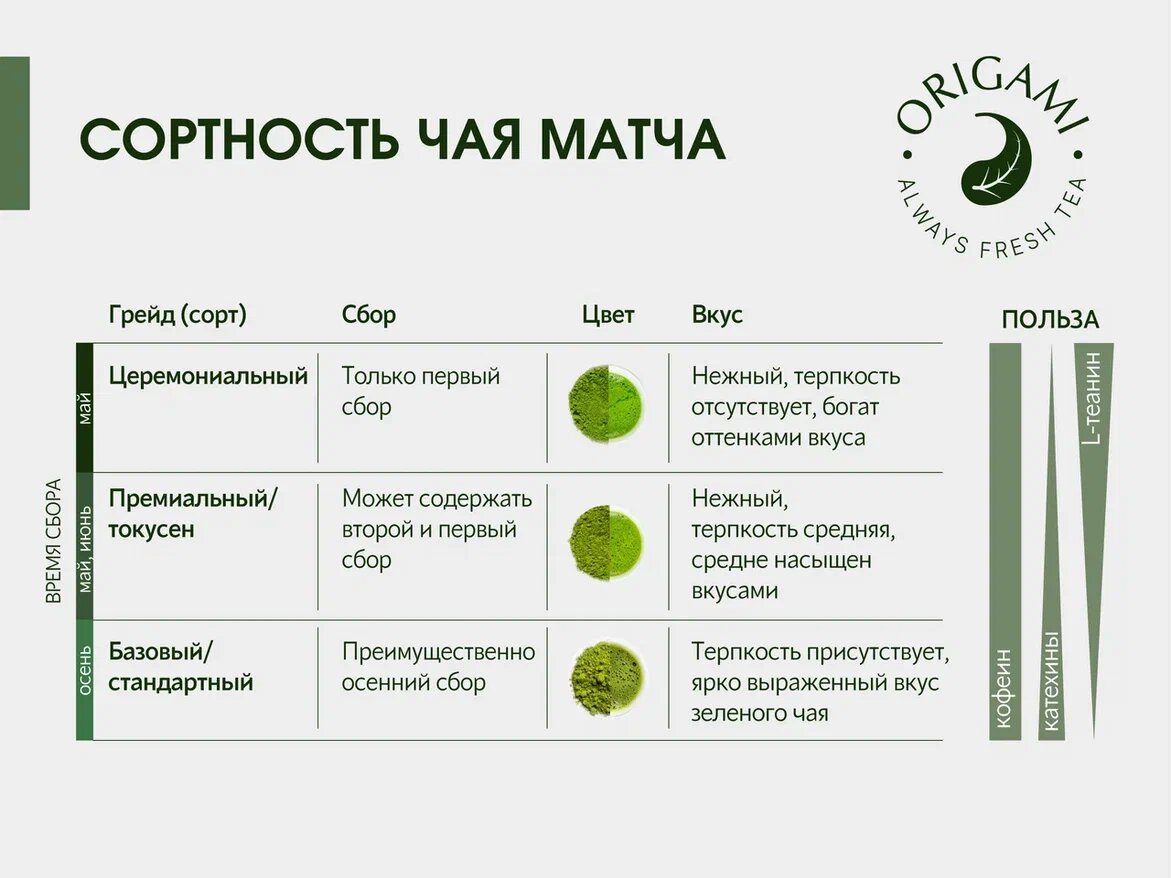 СОРТНОСТЬ ЧАЯ МАТЧА

ORIGAMI
ALWAYS FRESH TEA

ВРЕМЯ СБОРА

| | Грейд (сорт) | Сбор | Цвет | Вкус |
|---|---|---|---|---|
| май | Церемониальный | Только первый сбор | | Нежный, терпкость отсутствует, богат оттенками вкуса |
| май, июнь | Премиальный/ токусен | Может содержать второй и первый сбор | | Нежный, терпкость средняя, средне насыщен вкусами |
| осень | Базовый/ стандартный | Преимущественно осенний сбор | | Терпкость присутствует, ярко выраженный вкус зеленого чая |

ПОЛЬЗА
кофеин
катехины
L-теанин